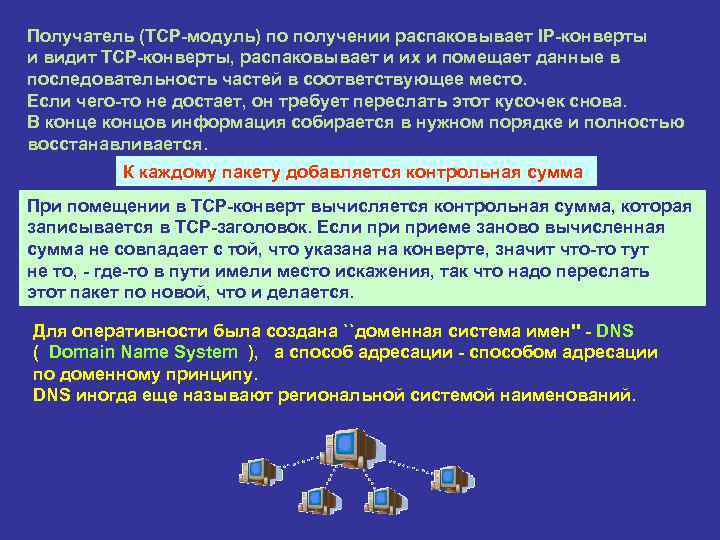 Получатель (TCP-модуль) по получении распаковывает IP-конверты и видит TCP-конверты, распаковывает и их и помещает данные в последовательность частей в соответствующее место.
Если чего-то не достает, он требует переслать этот кусочек снова.
В конце концов информация собирается в нужном порядке и полностью восстанавливается.

К каждому пакету добавляется контрольная сумма

При помещении в TCP-конверт вычисляется контрольная сумма, которая записывается в TCP-заголовок. Если при приеме заново вычисленная сумма не совпадает с той, что указана на конверте, значит что-то тут не то, - где-то в пути имели место искажения, так что надо переслать этот пакет по новой, что и делается.

Для оперативности была создана ``доменная система имен" - DNS ( Domain Name System ), а способ адресации - способом адресации по доменному принципу.
DNS иногда еще называют региональной системой наименований.